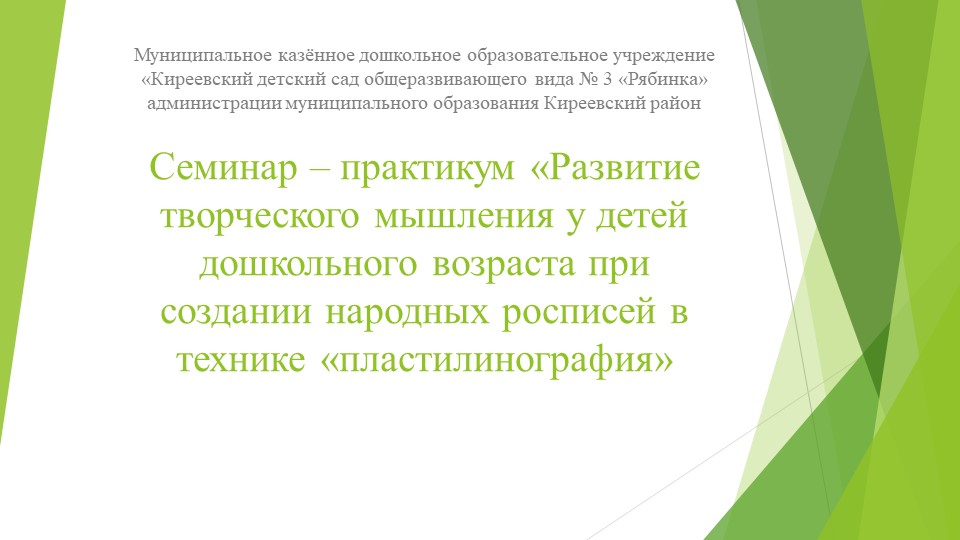 Муниципальное казённое дошкольное образовательное учреждение «Киреевский детский сад общеразвивающего вида № 3 «Рябинка» администрации муниципального образования Киреевский район

Семинар – практикум «Развитие творческого мышления у детей дошкольного возраста при создании народных росписей в технике «пластилинография»